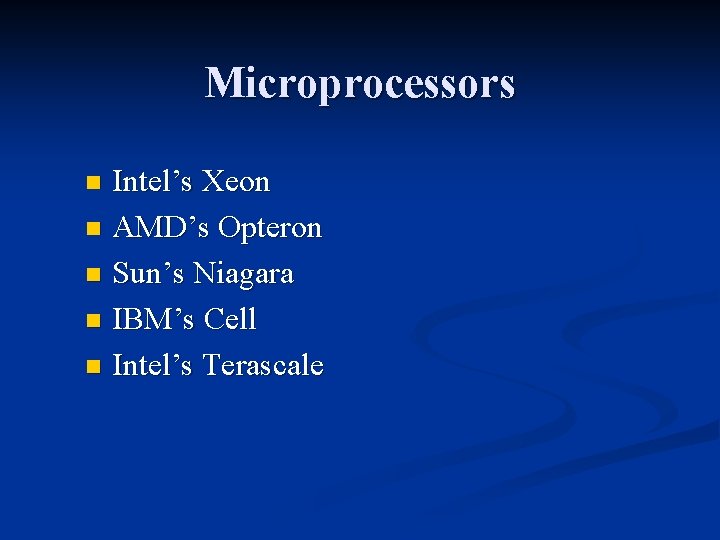 Microprocessors

- Intel’s Xeon
- AMD’s Opteron
- Sun’s Niagara
- IBM’s Cell
- Intel’s Terascale